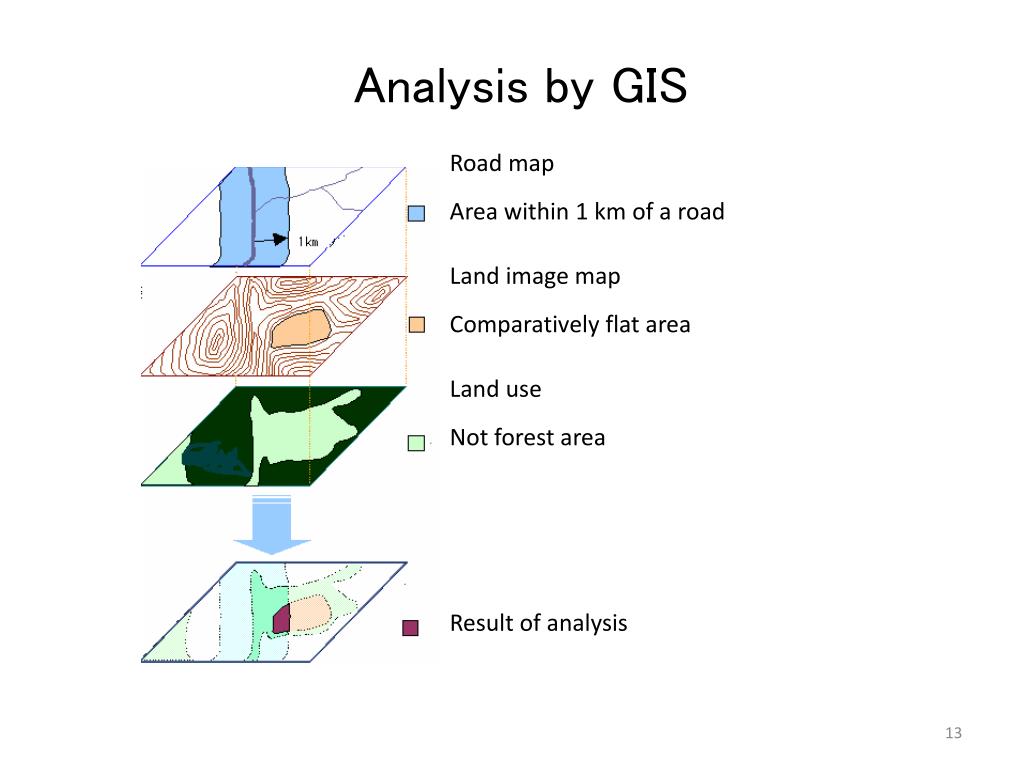 Analysis by GIS

1km

Road map

Area within 1 km of a road

Land image map

Comparatively flat area

Land use

Not forest area

Result of analysis

13